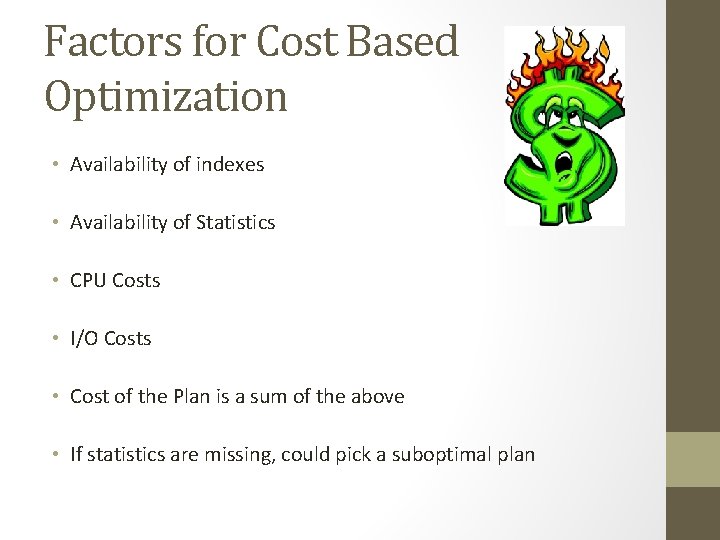 Factors for Cost Based Optimization

• Availability of indexes

• Availability of Statistics

• CPU Costs

• I/O Costs

• Cost of the Plan is a sum of the above

• If statistics are missing, could pick a suboptimal plan